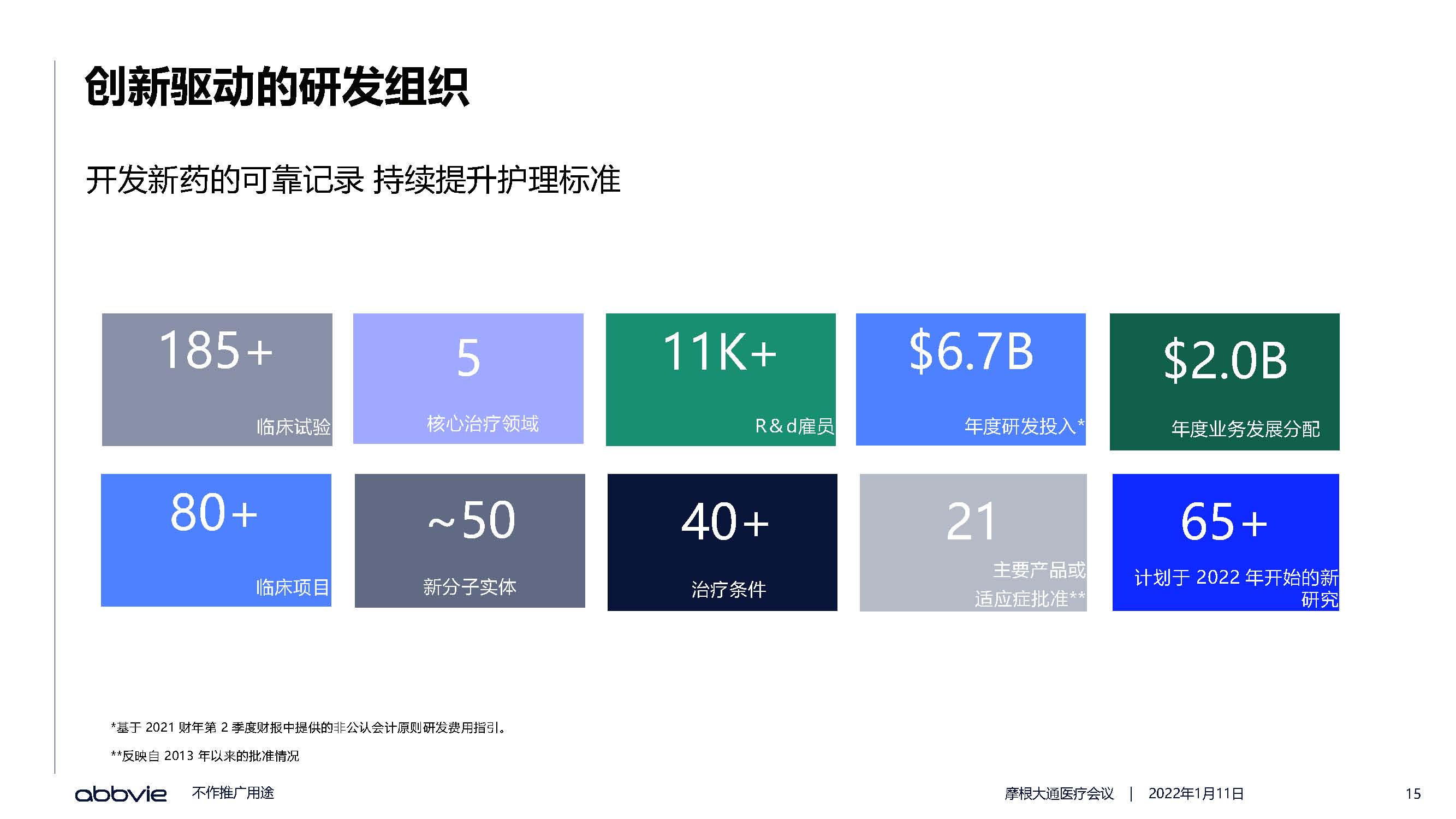 创新驱动的研发组织

开发新药的可靠记录 持续提升护理标准

185+
临床试验

5
核心治疗领域

11K+
R&d雇员

$6.7B
年度研发投入*

$2.0B
年度业务发展分配

80+
临床项目

~50
新分子实体

40+
治疗条件

21
主要产品或适应症批准**

65+
计划于 2022 年开始的新研究

*基于 2021 财年第 2 季度财报中提供的非公认会计原则研发费用指引。

**反映自 2013 年以来的批准情况

abbvie 不作推广用途

摩根大通医疗会议 | 2022年1月11日

15